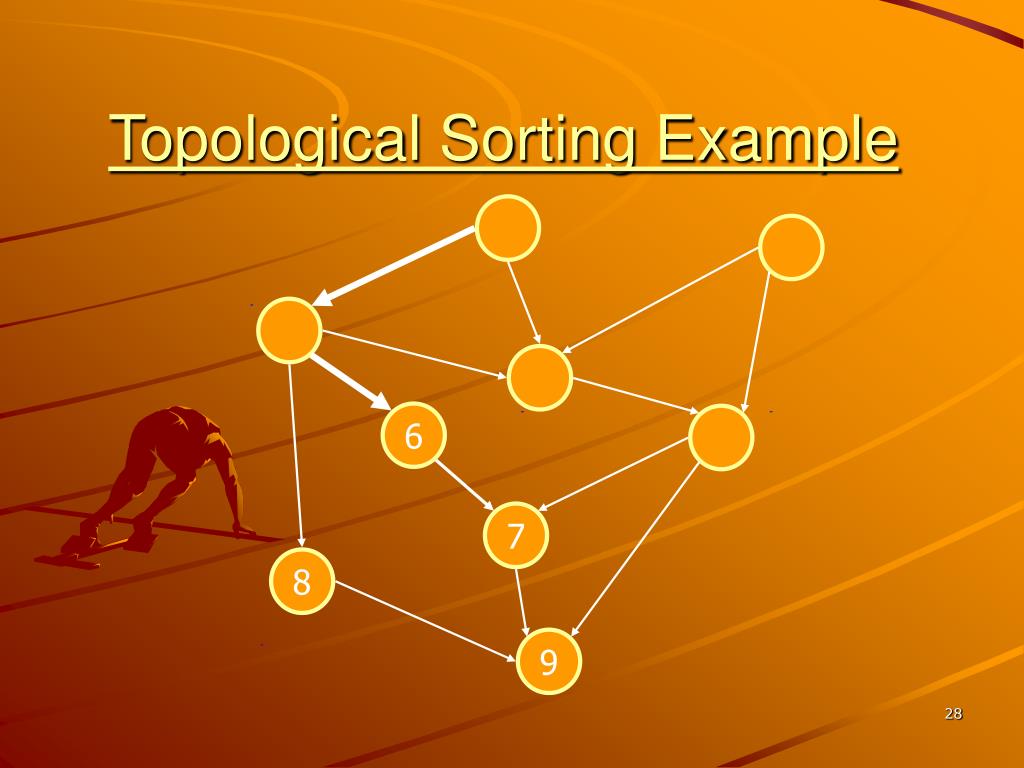 Topological Sorting Example

6

7

8

9

28